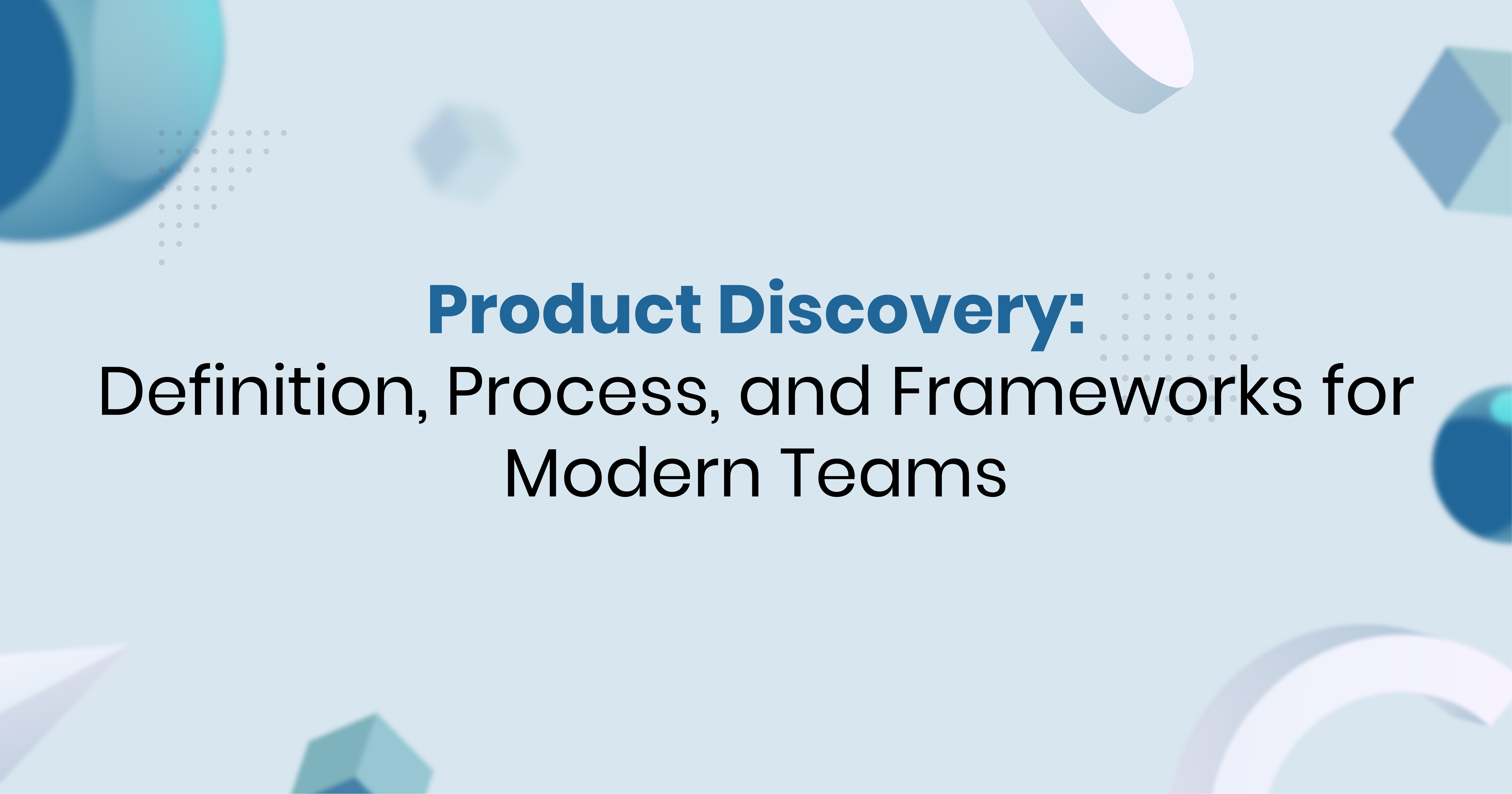 Product Discovery:
Definition, Process, and Frameworks for Modern Teams